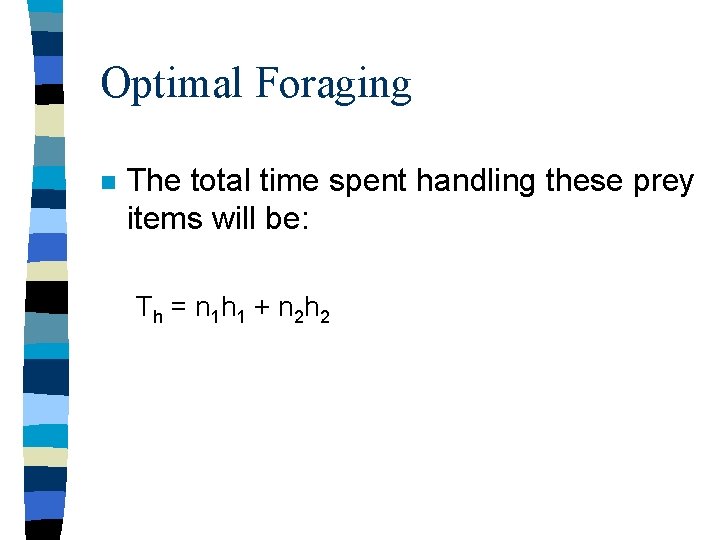 Optimal Foraging

The total time spent handling these prey items will be:

$T_h = n_1h_1 + n_2h_2$